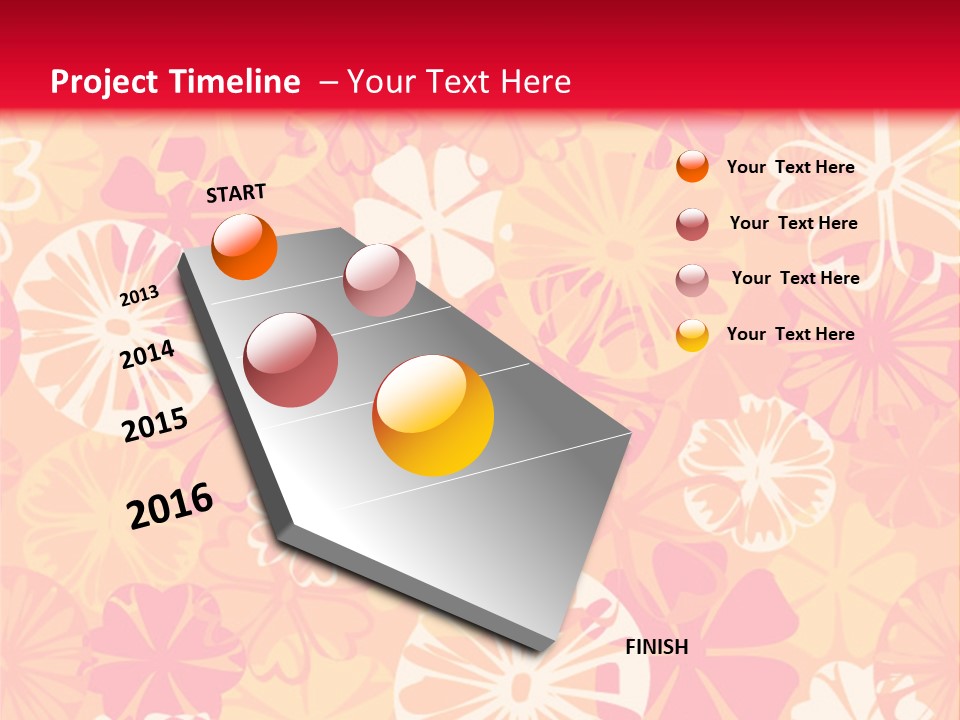 Project Timeline – Your Text Here

START

2013

2014

2015

2016

FINISH

Your Text Here

Your Text Here

Your Text Here

Your Text Here